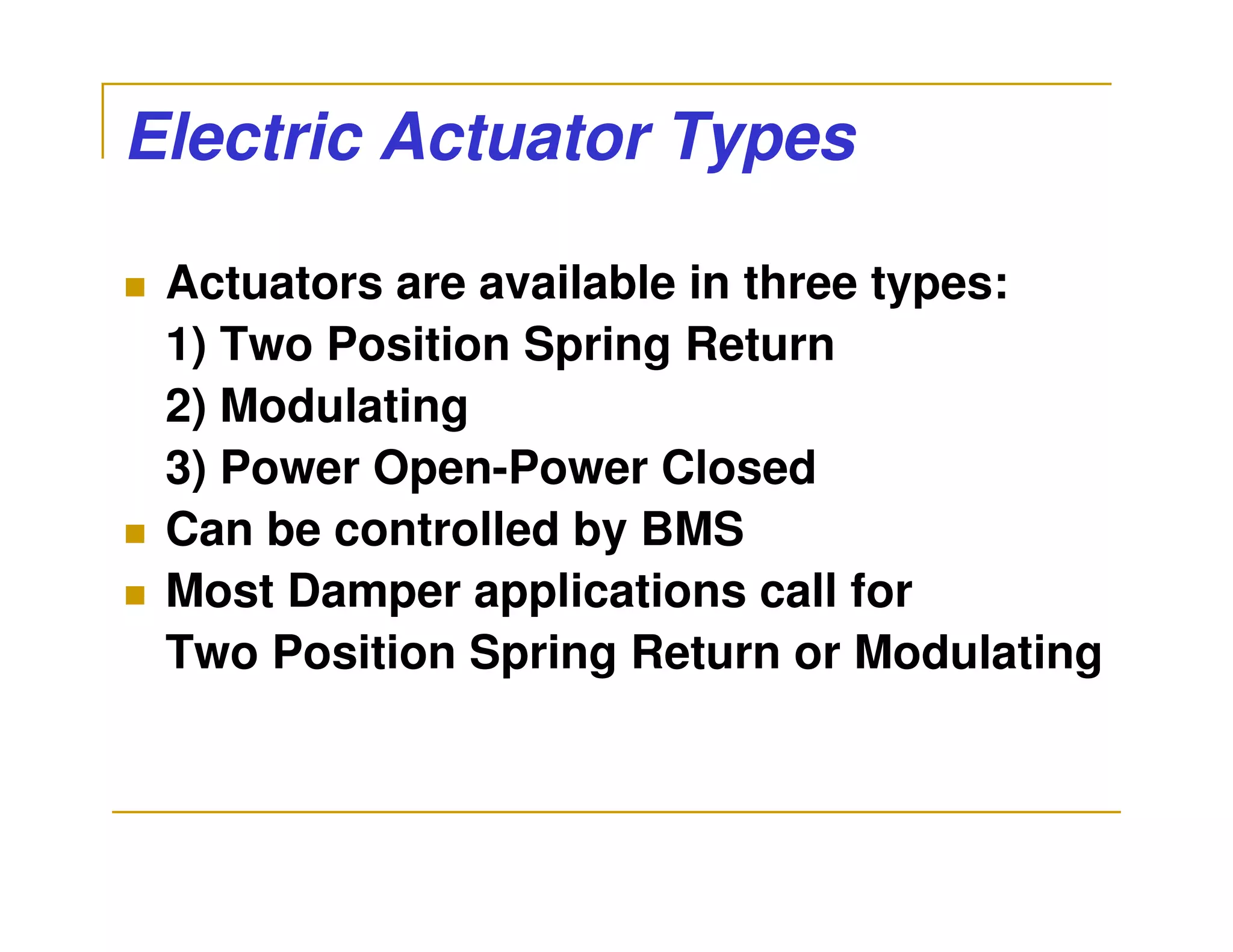 Electric Actuator Types

Actuators are available in three types:
1) Two Position Spring Return
2) Modulating
3) Power Open-Power Closed

Can be controlled by BMS

Most Damper applications call for Two Position Spring Return or Modulating